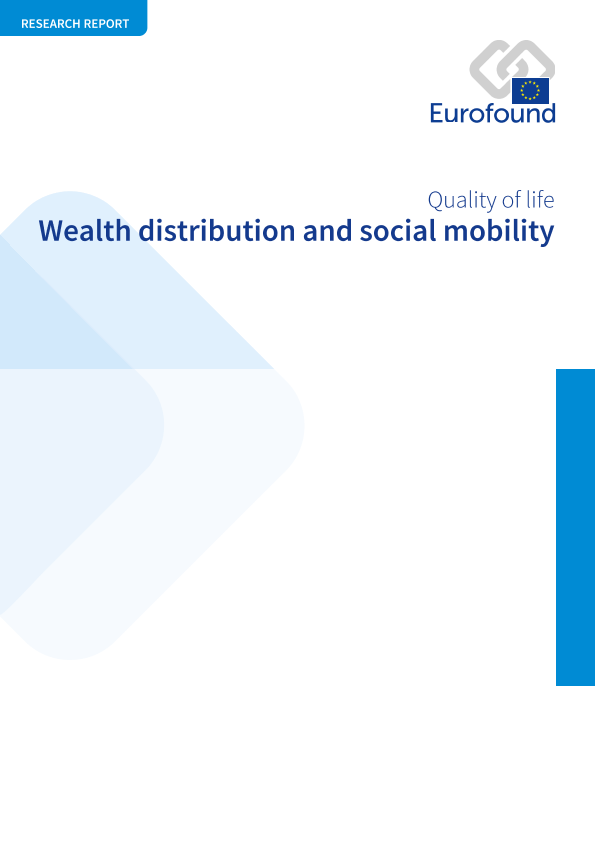 RESEARCH REPORT

Eurofound

Quality of life
Wealth distribution and social mobility